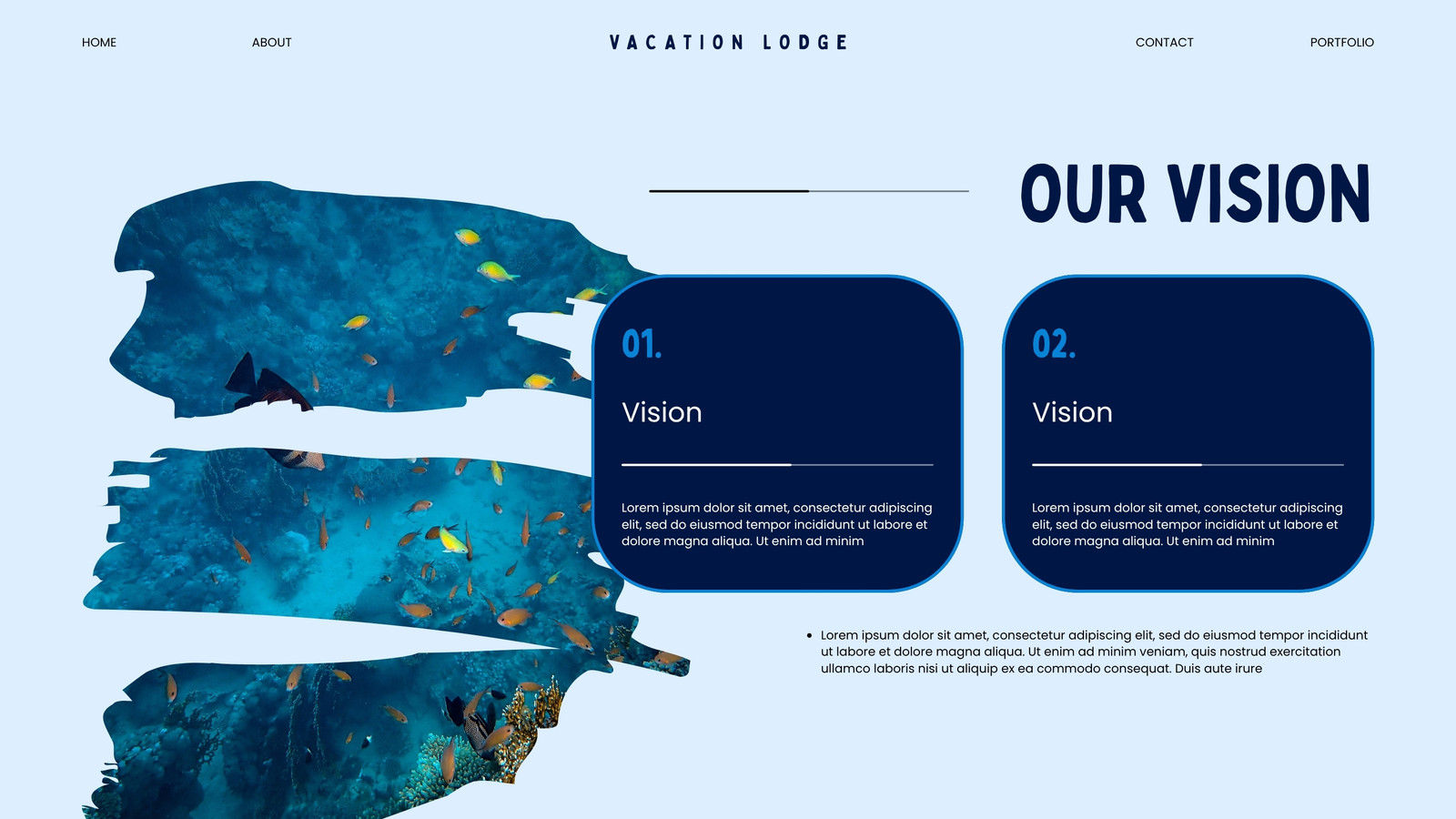 HOME

ABOUT

VACATION LODGE

CONTACT

PORTFOLIO

OUR VISION

01.

Vision

Lorem ipsum dolor sit amet, consectetur adipiscing elit, sed do eiusmod tempor incididunt ut labore et dolore magna aliqua. Ut enim ad minim

02.

Vision

Lorem ipsum dolor sit amet, consectetur adipiscing elit, sed do eiusmod tempor incididunt ut labore et dolore magna aliqua. Ut enim ad minim

• Lorem ipsum dolor sit amet, consectetur adipiscing elit, sed do eiusmod tempor incididunt ut labore et dolore magna aliqua. Ut enim ad minim veniam, quis nostrud exercitation ullamco laboris nisi ut aliquip ex ea commodo consequat. Duis aute irure